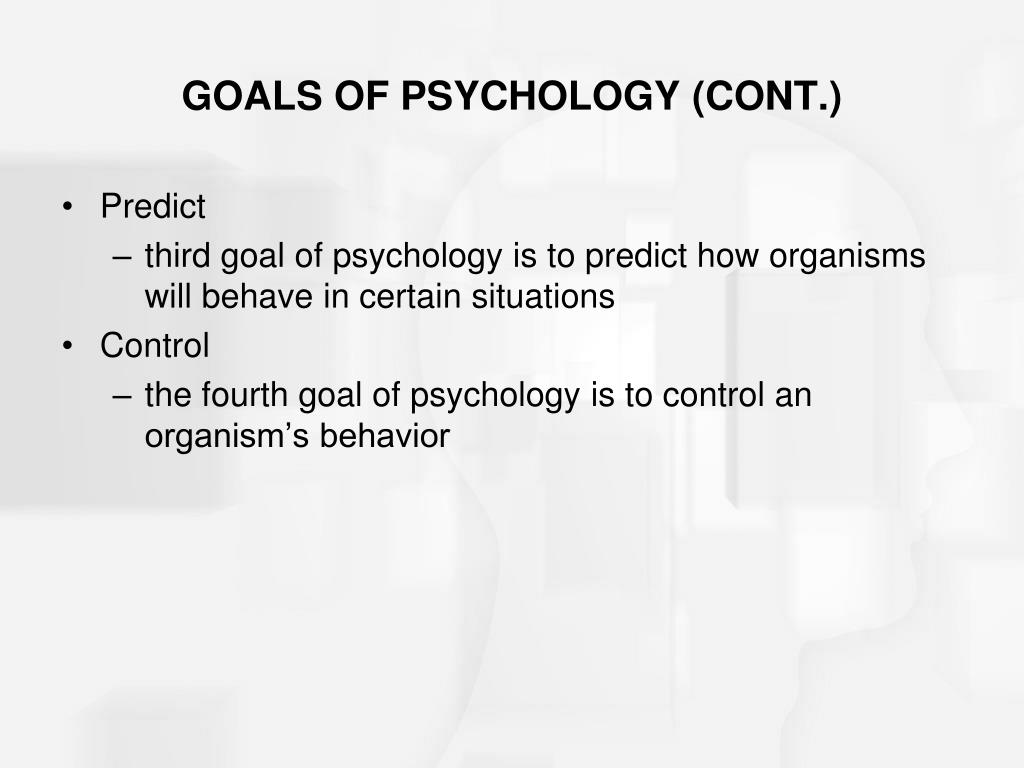 GOALS OF PSYCHOLOGY (CONT.)

• Predict
– third goal of psychology is to predict how organisms will behave in certain situations
• Control
– the fourth goal of psychology is to control an organism’s behavior